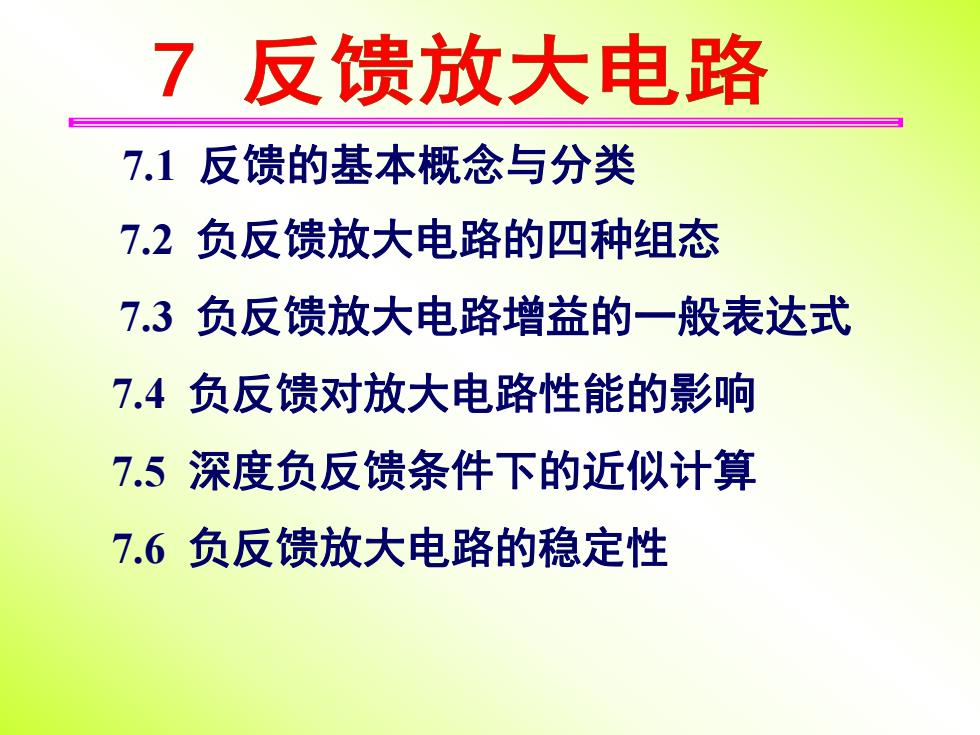 7 反馈放大电路

7.1 反馈的基本概念与分类

7.2 负反馈放大电路的四种组态

7.3 负反馈放大电路增益的一般表达式

7.4 负反馈对放大电路性能的影响

7.5 深度负反馈条件下的近似计算

7.6 负反馈放大电路的稳定性